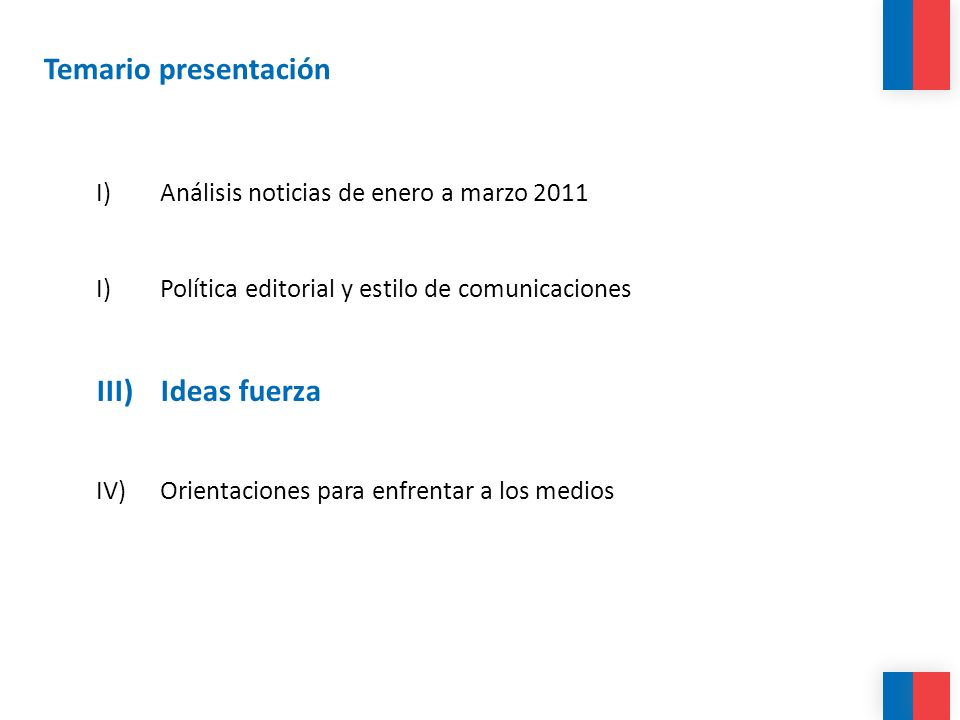 Temario presentación

I) Análisis noticias de enero a marzo 2011

I) Política editorial y estilo de comunicaciones

III) Ideas fuerza

IV) Orientaciones para enfrentar a los medios